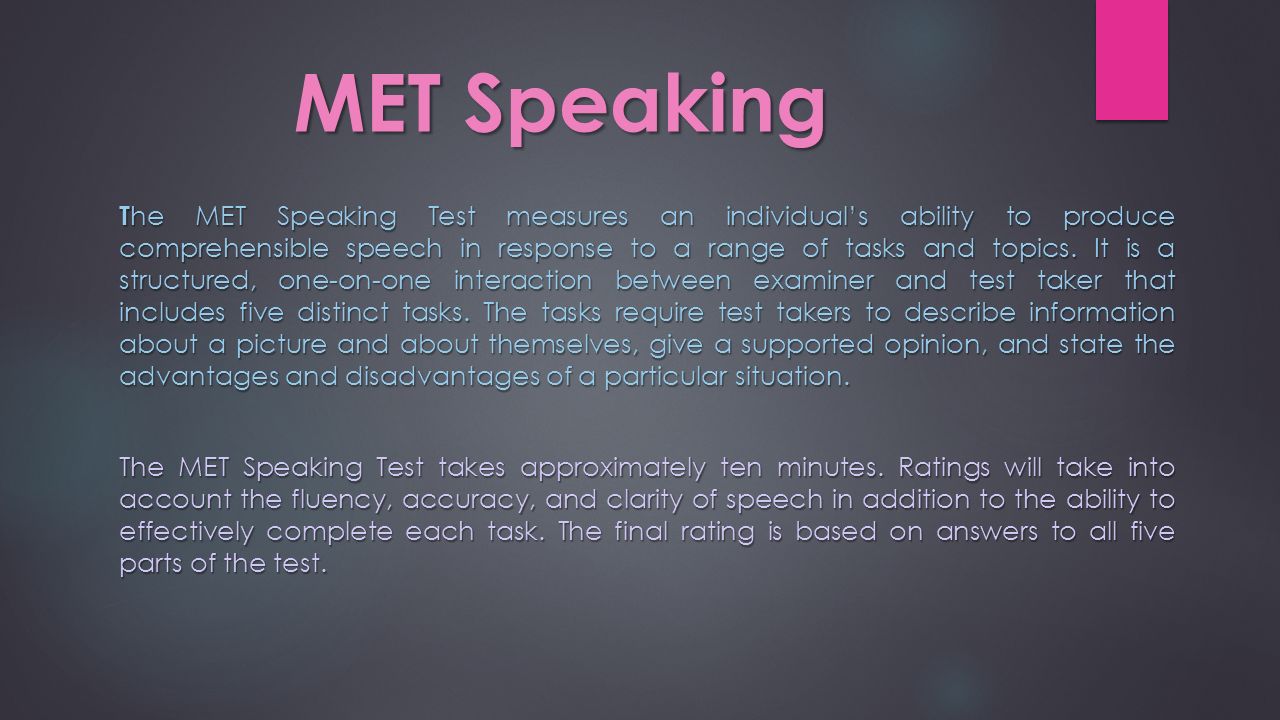 MET Speaking

The MET Speaking Test measures an individual's ability to produce comprehensible speech in response to a range of tasks and topics. It is a structured, one-on-one interaction between examiner and test taker that includes five distinct tasks. The tasks require test takers to describe information about a picture and about themselves, give a supported opinion, and state the advantages and disadvantages of a particular situation.

The MET Speaking Test takes approximately ten minutes. Ratings will take into account the fluency, accuracy, and clarity of speech in addition to the ability to effectively complete each task. The final rating is based on answers to all five parts of the test.